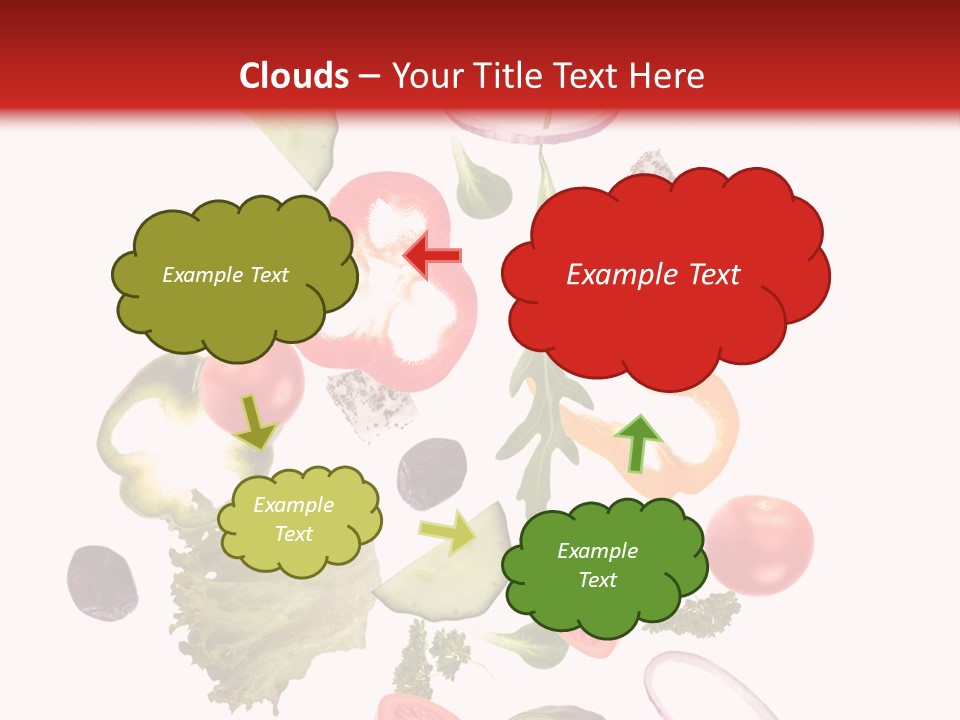 Clouds – Your Title Text Here

Example Text

Example Text

Example Text

Example Text